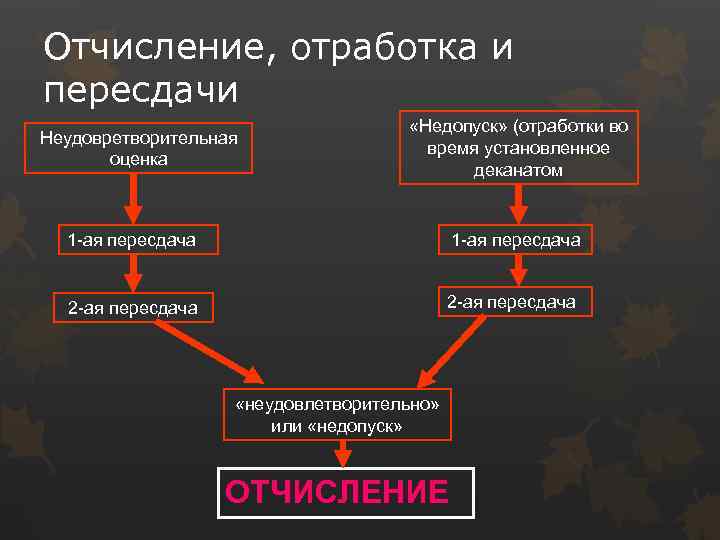 Отчисление, отработка и пересдачи

Неудовретворительная оценка

1-ая пересдача

2-ая пересдача

«Недопуск» (отработки во время установленное деканатом

1-ая пересдача

2-ая пересдача

«неудовлетворительно» или «недопуск»

ОТЧИСЛЕНИЕ